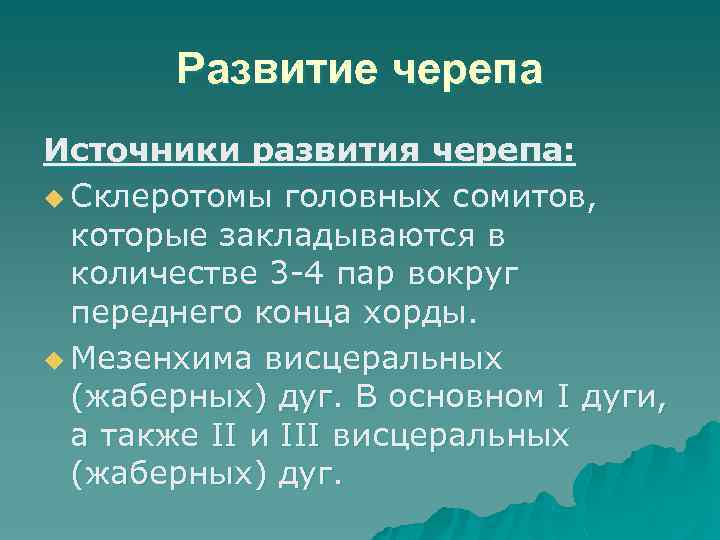 Развитие черепа

Источники развития черепа:

Склеротомы головных сомитов, которые закладываются в количестве 3-4 пар вокруг переднего конца хорды.

Мезенхима висцеральных (жаберных) дуг. В основном I дуги, а также II и III висцеральных (жаберных) дуг.